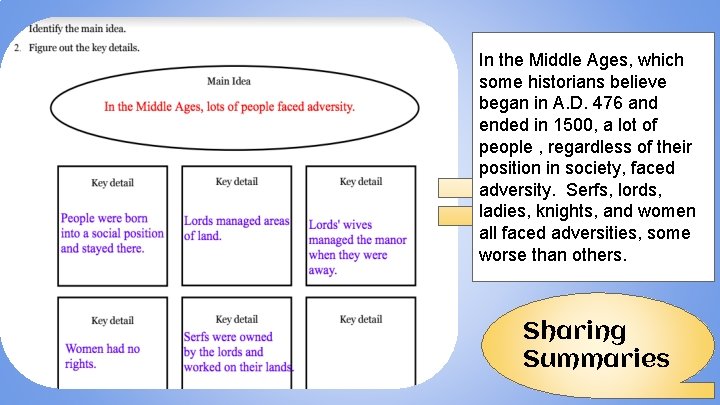 Identify the main idea.

2. Figure out the key details.

Main Idea

In the Middle Ages, lots of people faced adversity.

Key detail

People were born into a social position and stayed there.

Key detail

Lords managed areas of land.

Key detail

Lords' wives managed the manor when they were away.

Key detail

Women had no rights.

Key detail

Serfs were owned by the lords and worked on their lands.

Key detail

In the Middle Ages, which some historians believe began in A.D. 476 and ended in 1500, a lot of people , regardless of their position in society, faced adversity. Serfs, lords, ladies, knights, and women all faced adversities, some worse than others.

Sharing Summaries